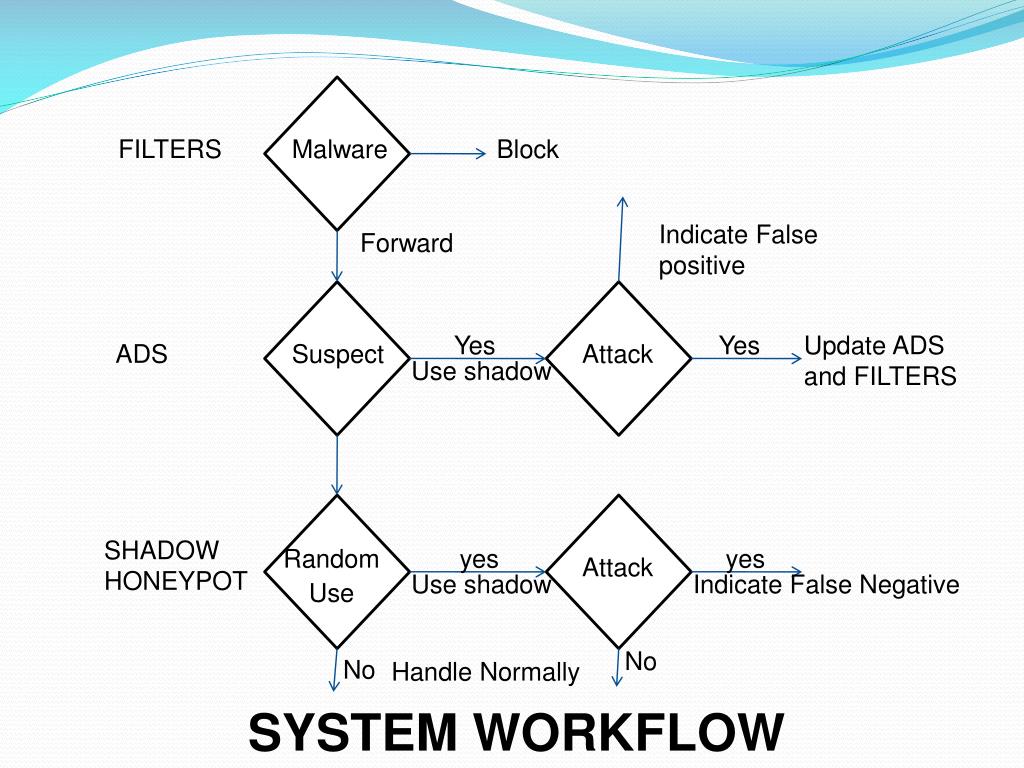 FILTERS

Malware

Block

Forward

Indicate False positive

ADS

Suspect

Yes
Use shadow

Attack

Yes

Update ADS and FILTERS

SHADOW HONEYPOT

Random Use

yes
Use shadow

Attack

yes
Indicate False Negative

No

Handle Normally

No

SYSTEM WORKFLOW